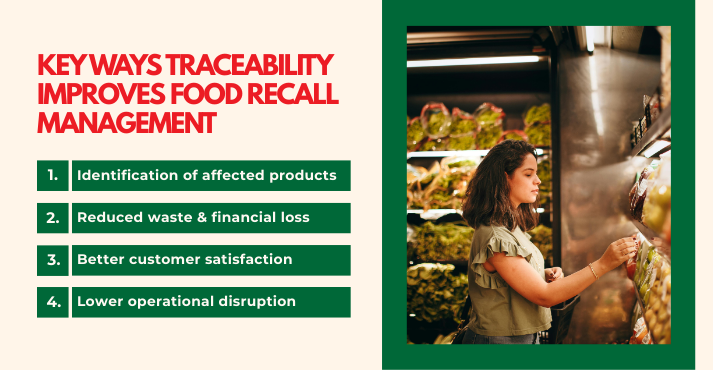 KEY WAYS TRACEABILITY IMPROVES FOOD RECALL MANAGEMENT

1. Identification of affected products

2. Reduced waste & financial loss

3. Better customer satisfaction

4. Lower operational disruption